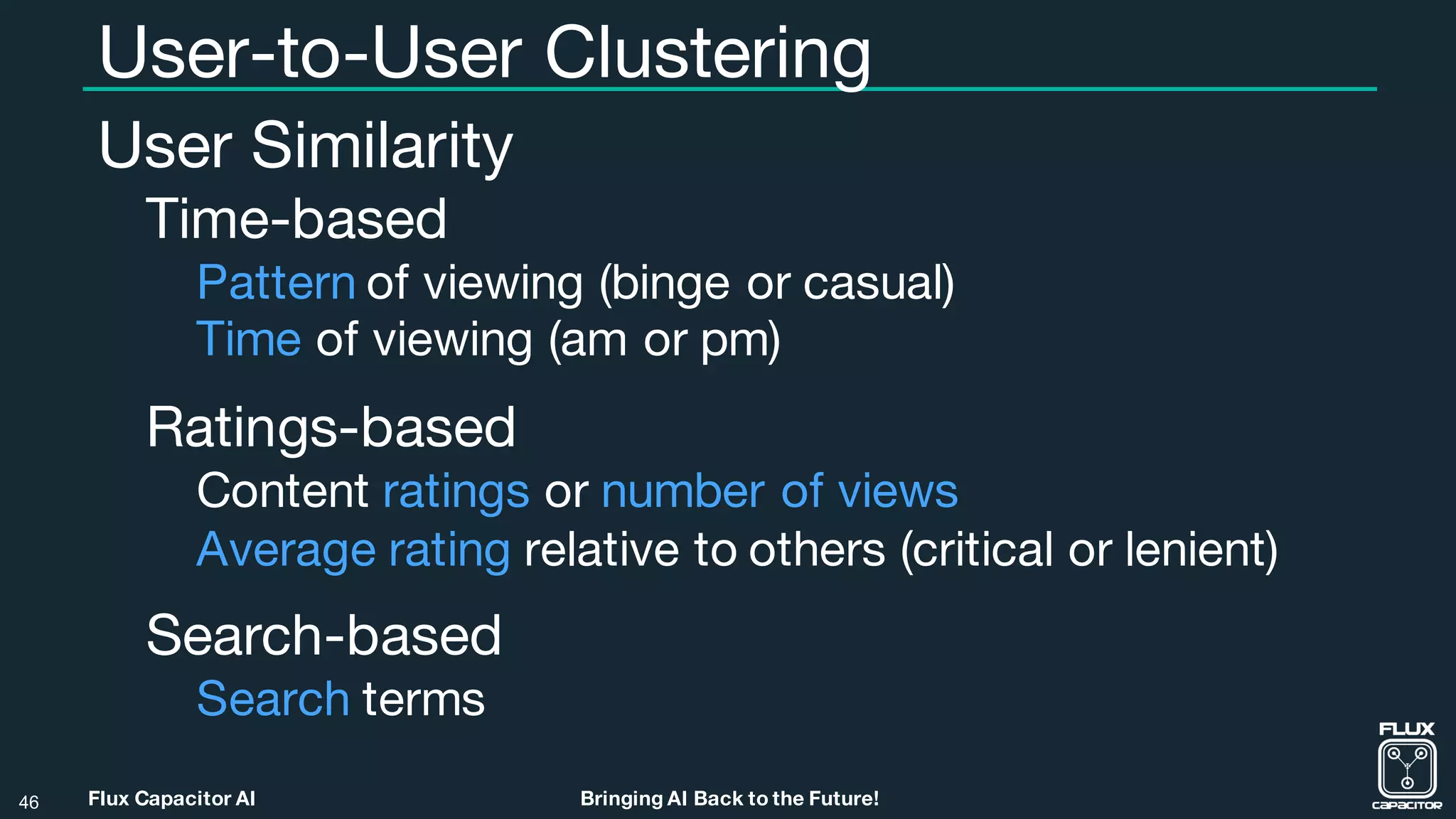 User-to-User Clustering

User Similarity

Time-based

Pattern of viewing (binge or casual)
Time of viewing (am or pm)

Ratings-based

Content ratings or number of views
Average rating relative to others (critical or lenient)

Search-based

Search terms

46 Flux Capacitor AI Bringing AI Back to the Future!

FLUX
CAPACITOR